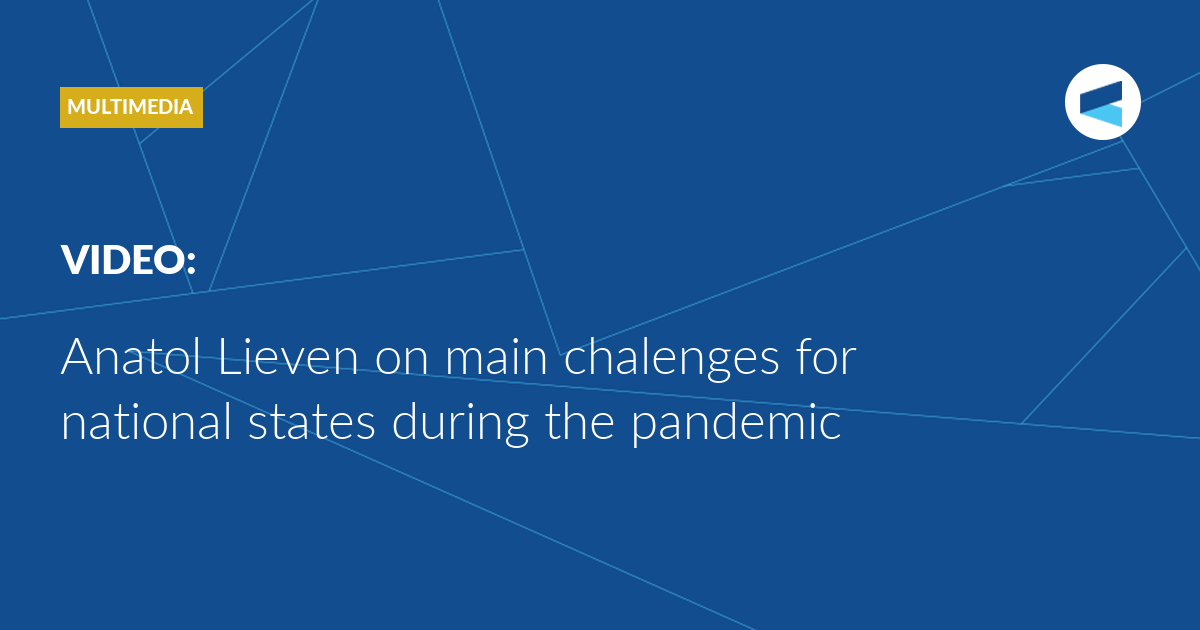 MULTIMEDIA

VIDEO:

Anatol Lieven on main chalenges for national states during the pandemic